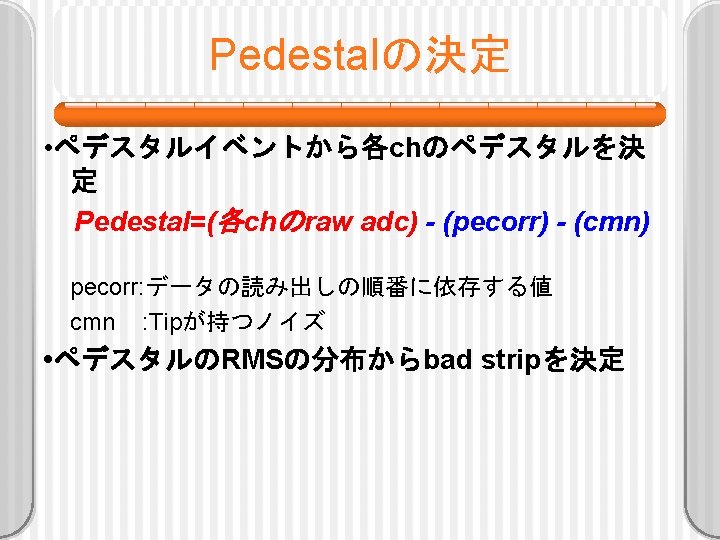 Pedestalの決定

•ペデスタルイベントから各chのペデスタルを決定

Pedestal=(各chのraw adc) - (pecorr) - (cmn)

pecorr:データの読み出しの順番に依存する値

cmn :Tipが持つノイズ

•ペデスタルのRMSの分布からbad stripを決定